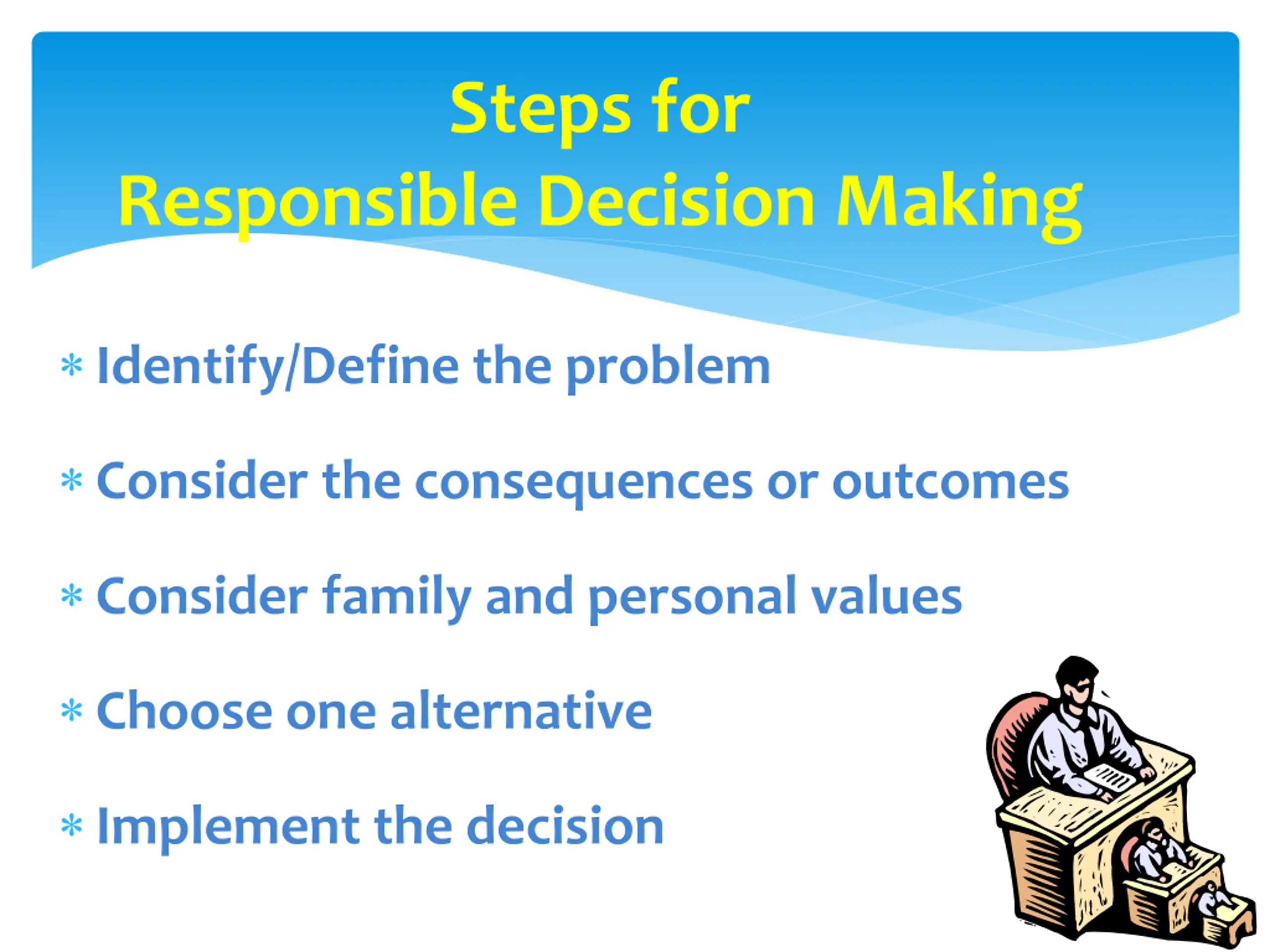 Steps for
Responsible Decision Making

* Identify/Define the problem
* Consider the consequences or outcomes
* Consider family and personal values
* Choose one alternative
* Implement the decision